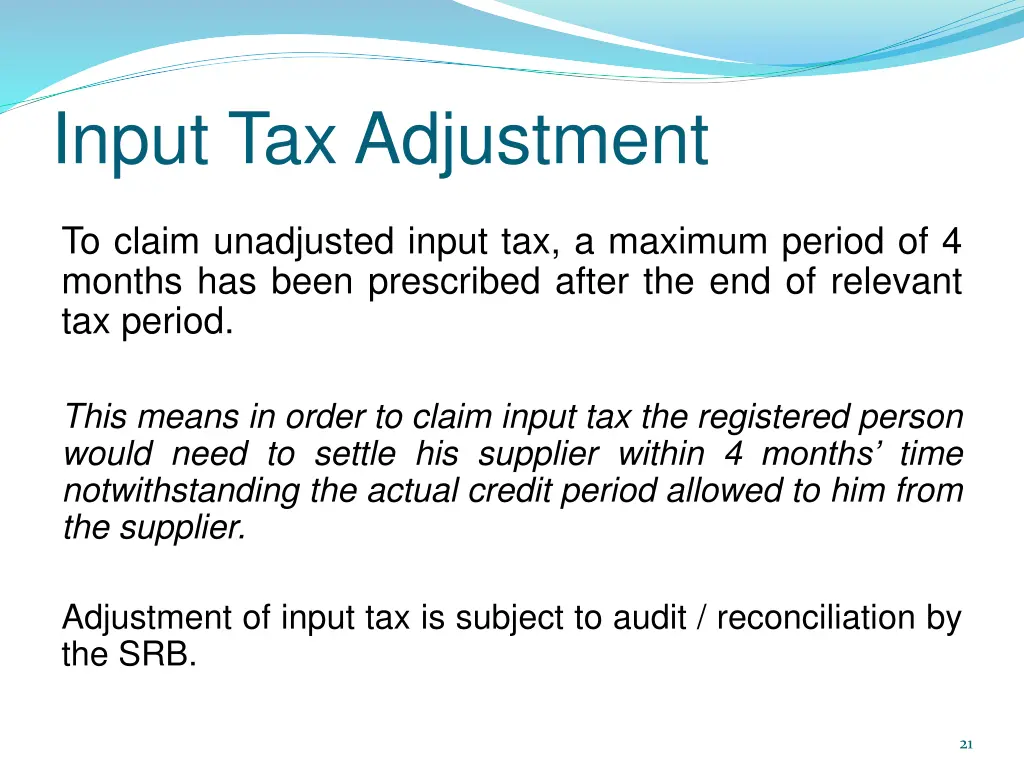 Input Tax Adjustment

To claim unadjusted input tax, a maximum period of 4 months has been prescribed after the end of relevant tax period.

This means in order to claim input tax the registered person would need to settle his supplier within 4 months' time notwithstanding the actual credit period allowed to him from the supplier.

Adjustment of input tax is subject to audit / reconciliation by the SRB.

21